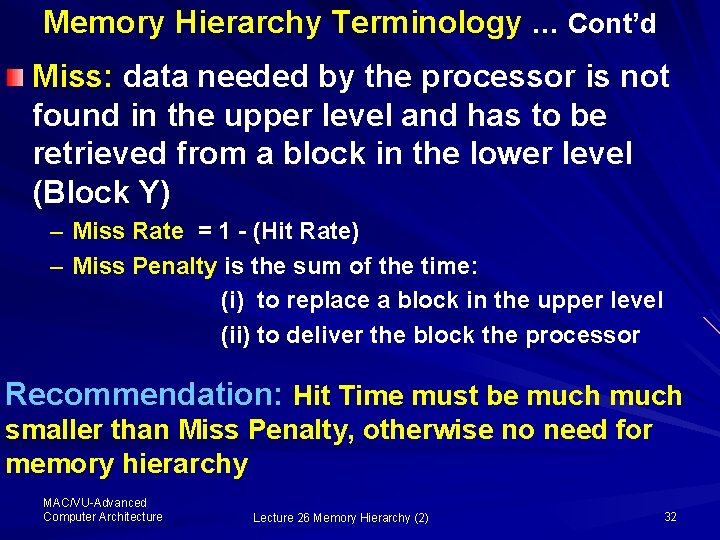 Memory Hierarchy Terminology … Cont'd

Miss: data needed by the processor is not found in the upper level and has to be retrieved from a block in the lower level (Block Y)

– Miss Rate = 1 - (Hit Rate)
– Miss Penalty is the sum of the time:
(i) to replace a block in the upper level
(ii) to deliver the block the processor

Recommendation: Hit Time must be much much smaller than Miss Penalty, otherwise no need for memory hierarchy

MAC/VU-Advanced Computer Architecture

Lecture 26 Memory Hierarchy (2)

32